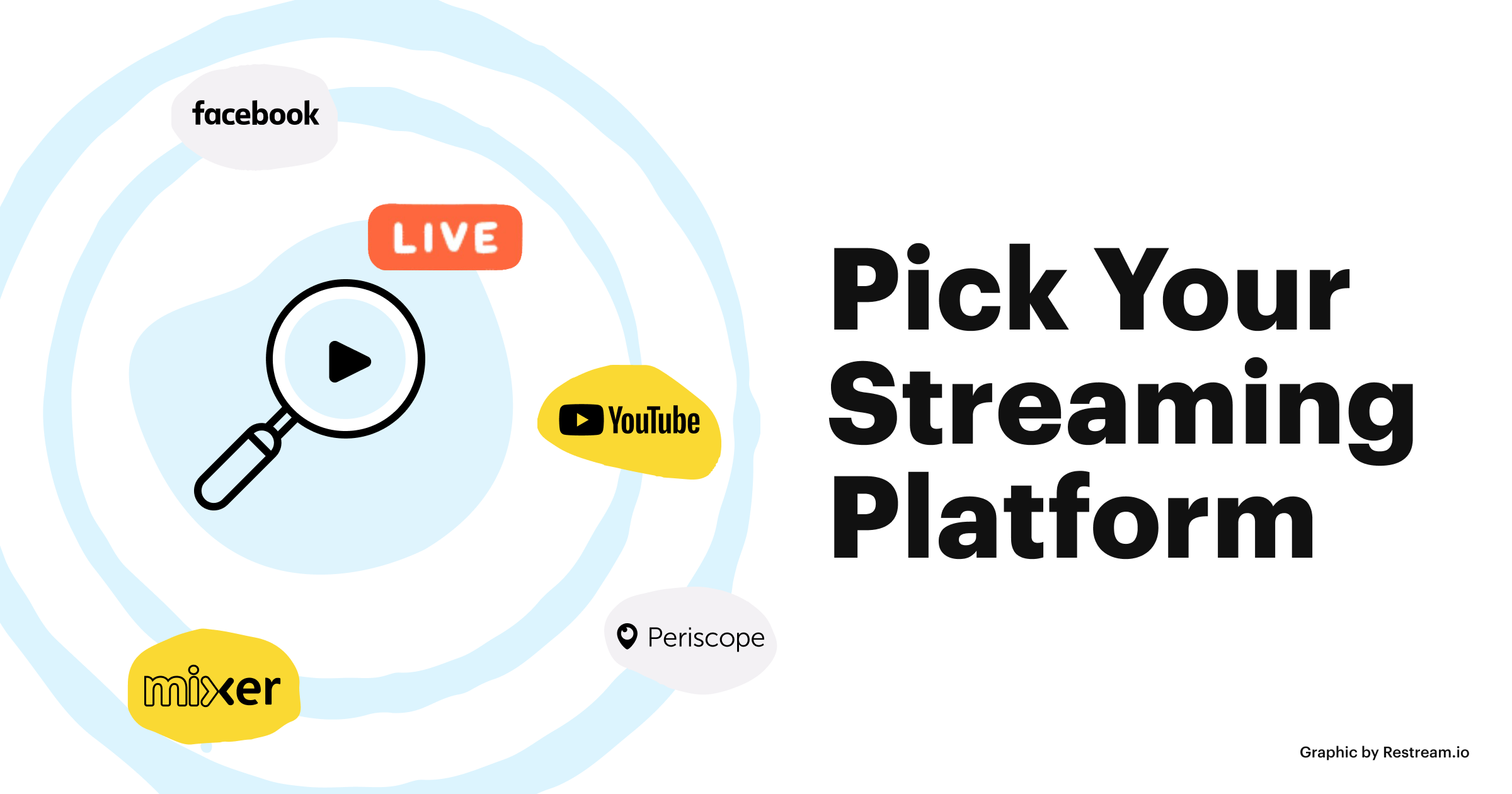 facebook

LIVE

YouTube

Periscope

mixer

Pick Your Streaming Platform

Graphic by Restream.io